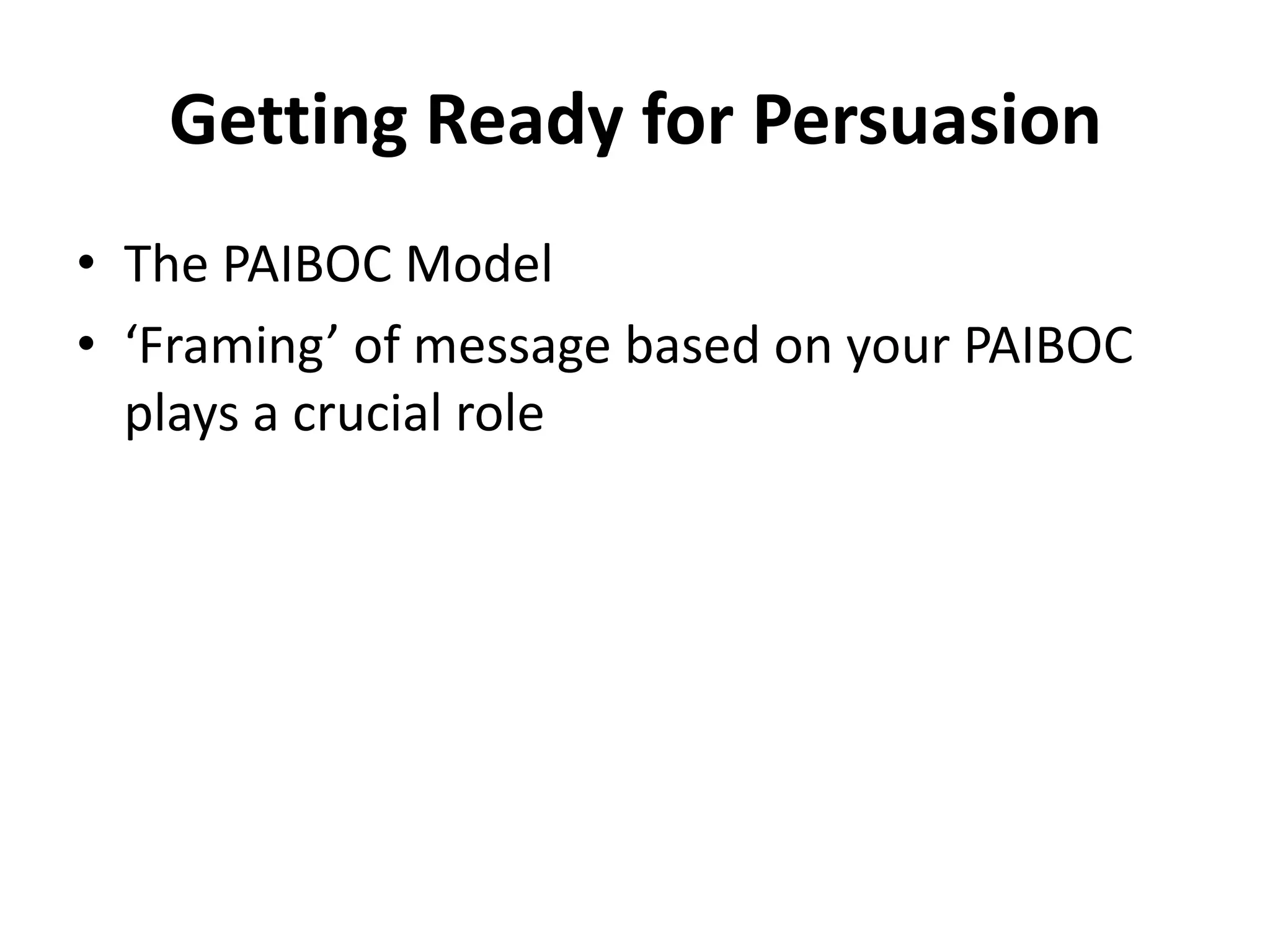 Getting Ready for Persuasion

• The PAIBOC Model
• ‘Framing’ of message based on your PAIBOC plays a crucial role